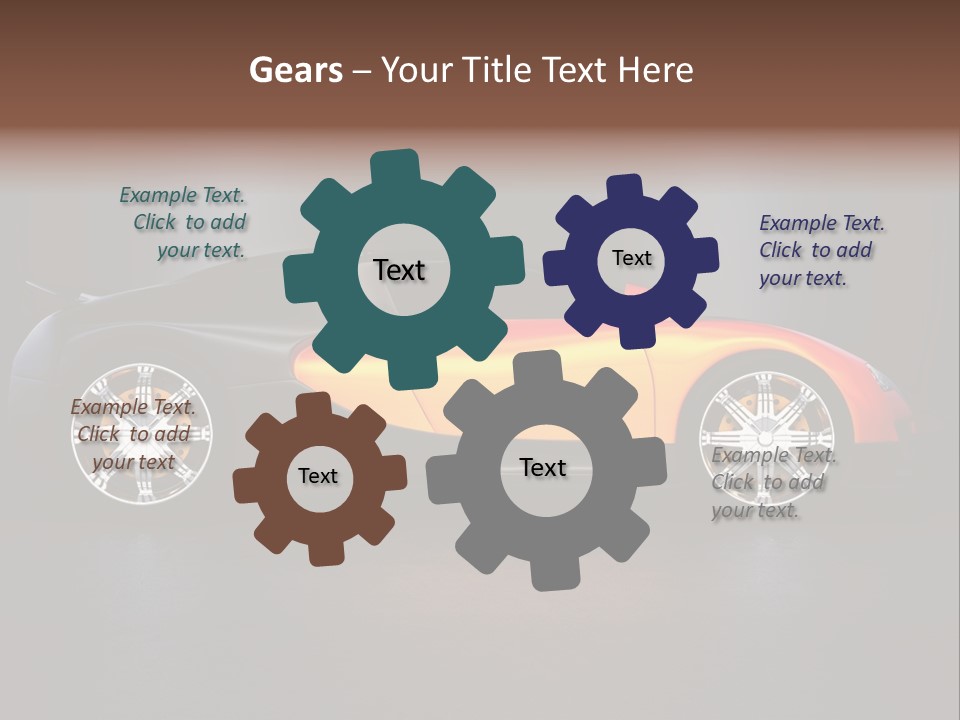 Gears – Your Title Text Here

Example Text. Click to add your text.

Text

Text

Example Text. Click to add your text.

Example Text. Click to add your text

Text

Text

Example Text. Click to add your text.